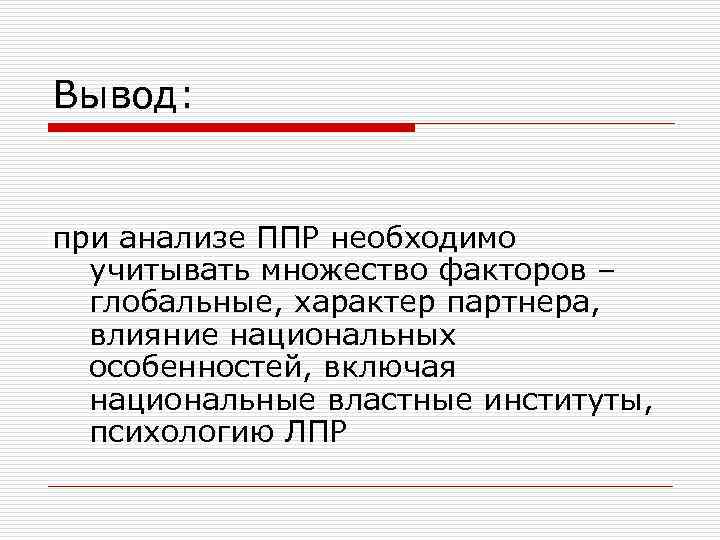 Вывод:

при анализе ППР необходимо учитывать множество факторов – глобальные, характер партнера, влияние национальных особенностей, включая национальные властные институты, психологию ЛПР